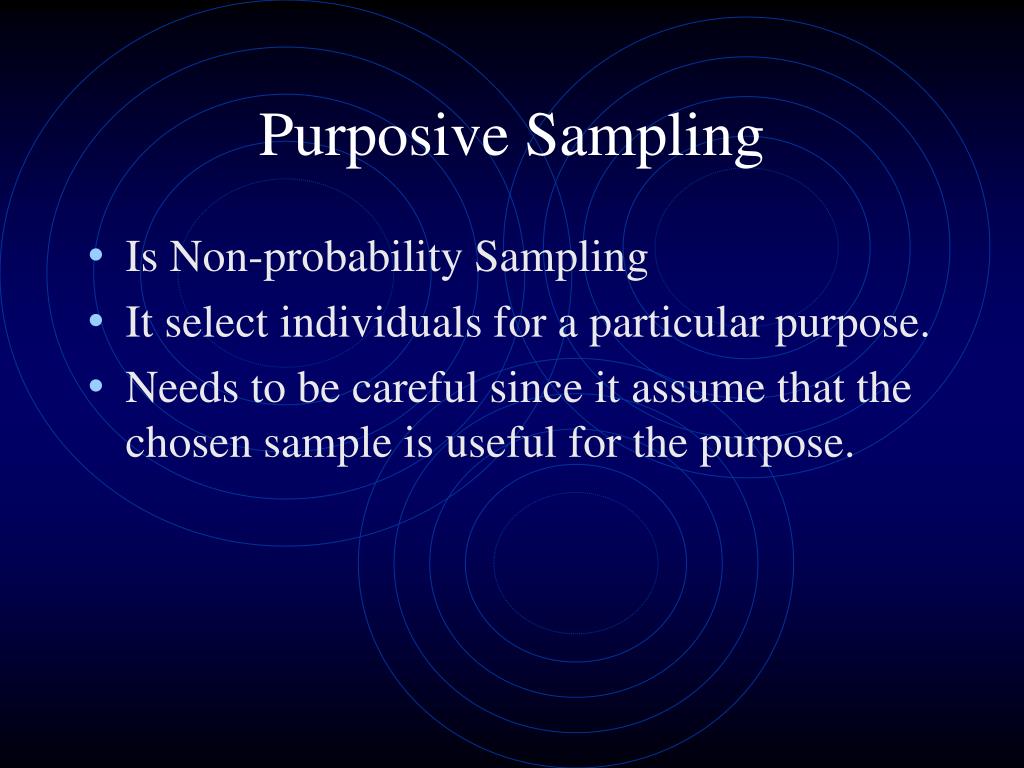 Purposive Sampling

• Is Non-probability Sampling
• It select individuals for a particular purpose.
• Needs to be careful since it assume that the chosen sample is useful for the purpose.